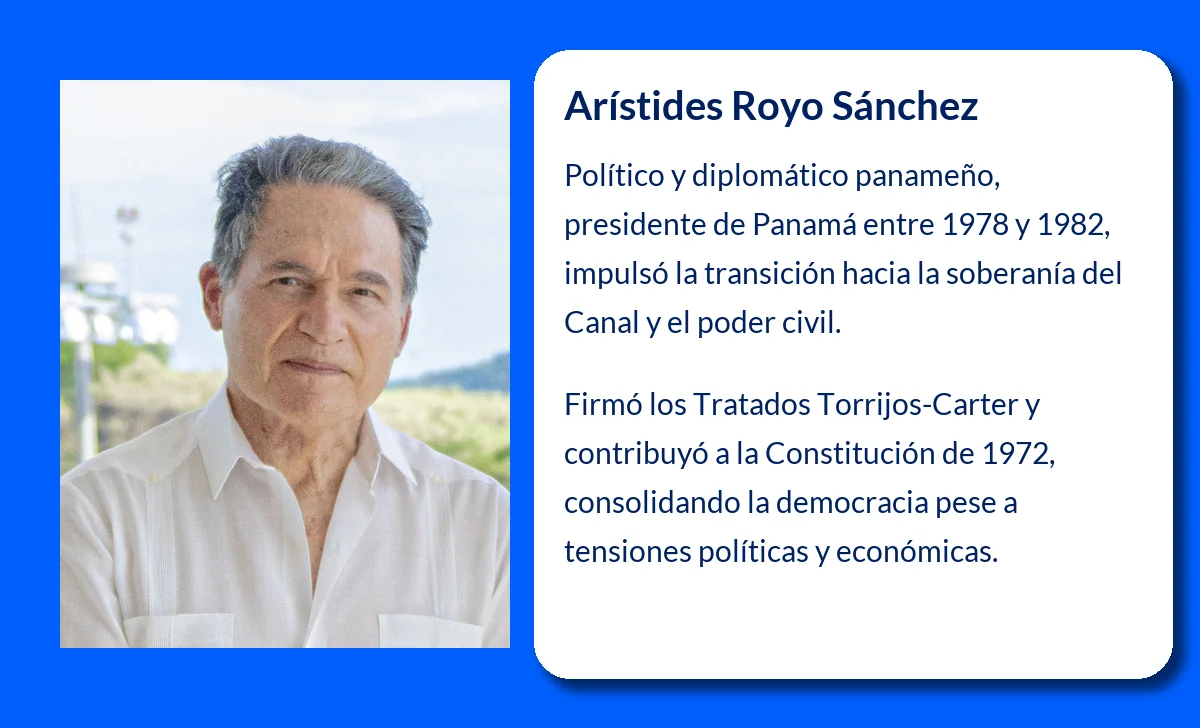 Arístides Royo Sánchez

Político y diplomático panameño, presidente de Panamá entre 1978 y 1982, impulsó la transición hacia la soberanía del Canal y el poder civil.

Firmó los Tratados Torrijos-Carter y contribuyó a la Constitución de 1972, consolidando la democracia pese a tensiones políticas y económicas.